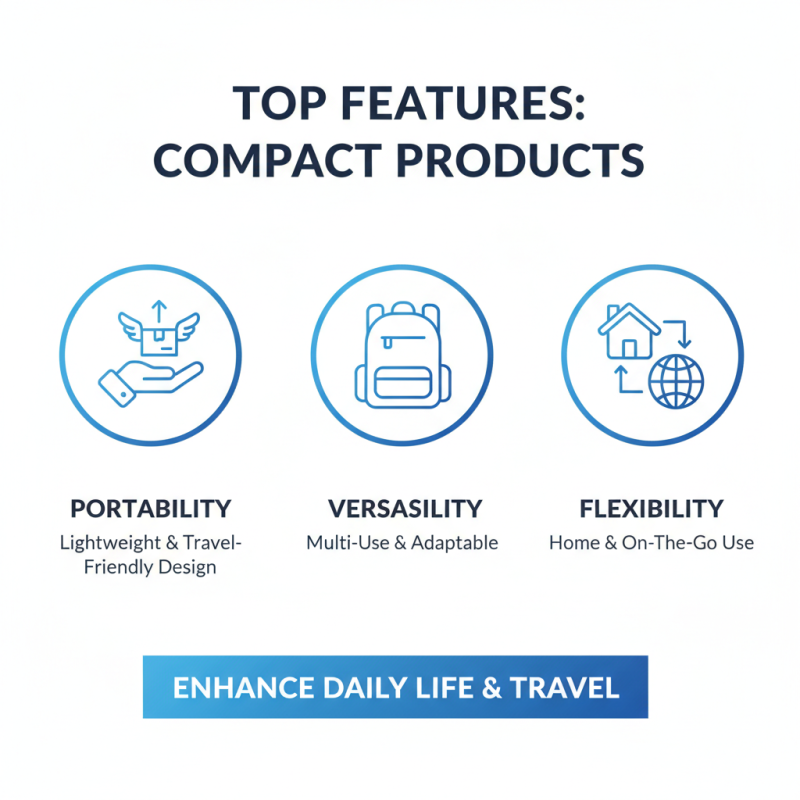 TOP FEATURES: COMPACT PRODUCTS

PORTABILITY
Lightweight & Travel-Friendly Design

VERSASILITY
Multi-Use & Adaptable

FLEXIBILITY
Home & On-The-Go Use

ENHANCE DAILY LIFE & TRAVEL